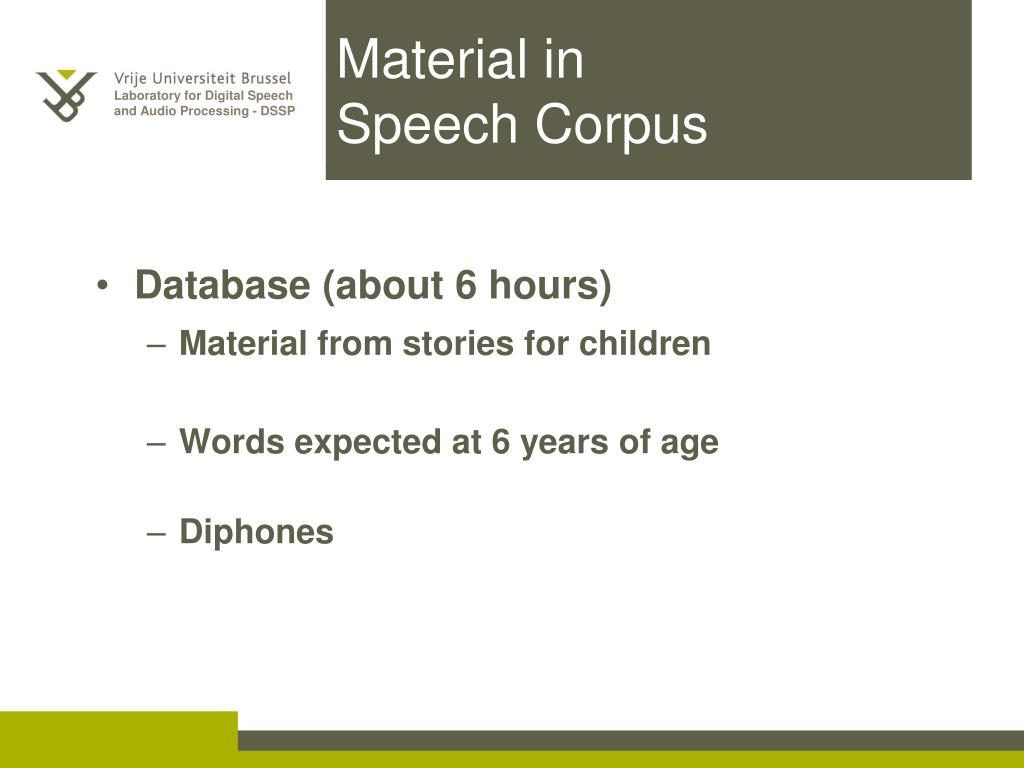 Vrije Universiteit Brussel
Laboratory for Digital Speech and Audio Processing - DSSP

Material in Speech Corpus

• Database (about 6 hours)
– Material from stories for children
– Words expected at 6 years of age
– Diphones